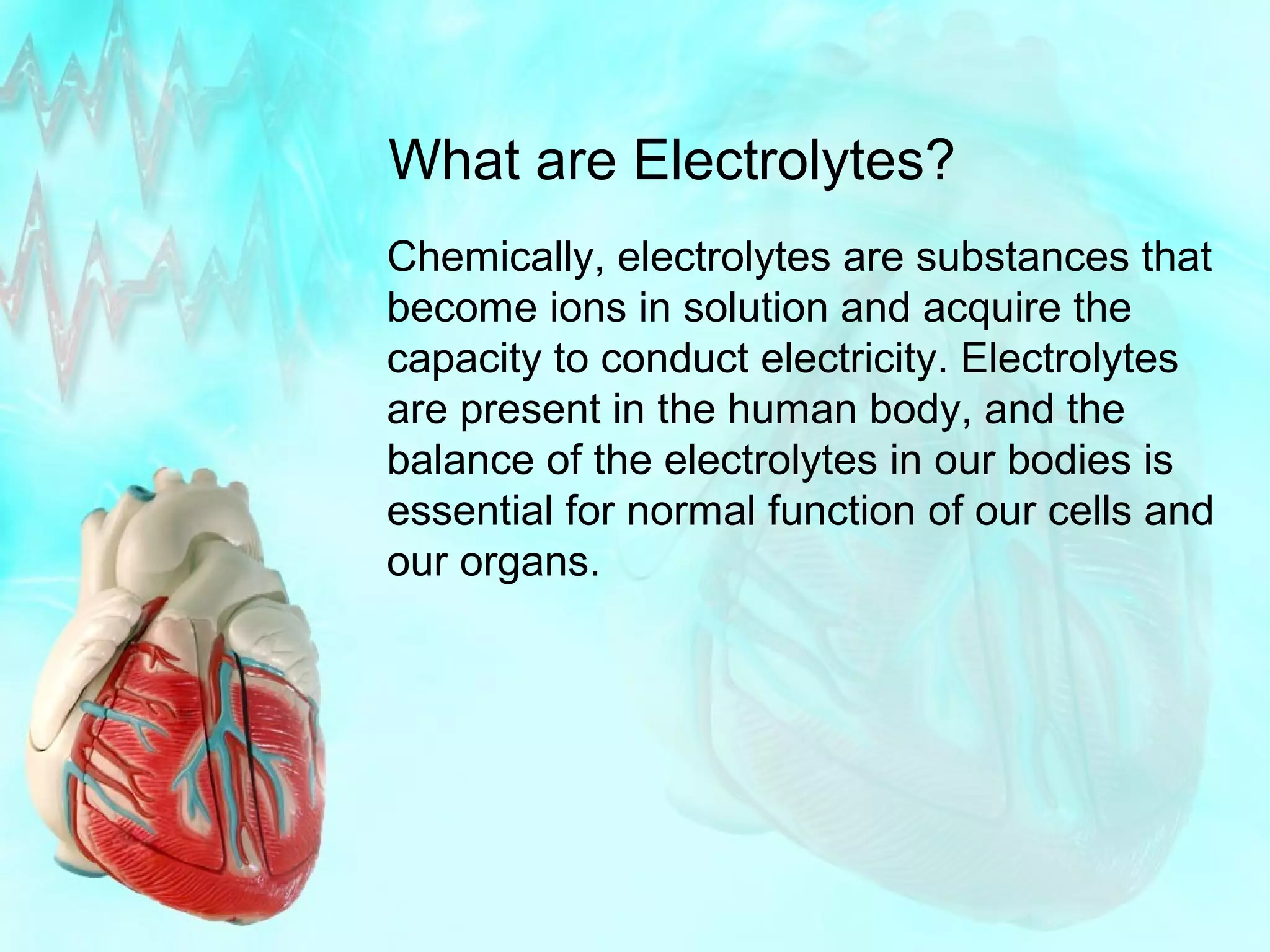 What are Electrolytes?

Chemically, electrolytes are substances that become ions in solution and acquire the capacity to conduct electricity. Electrolytes are present in the human body, and the balance of the electrolytes in our bodies is essential for normal function of our cells and our organs.